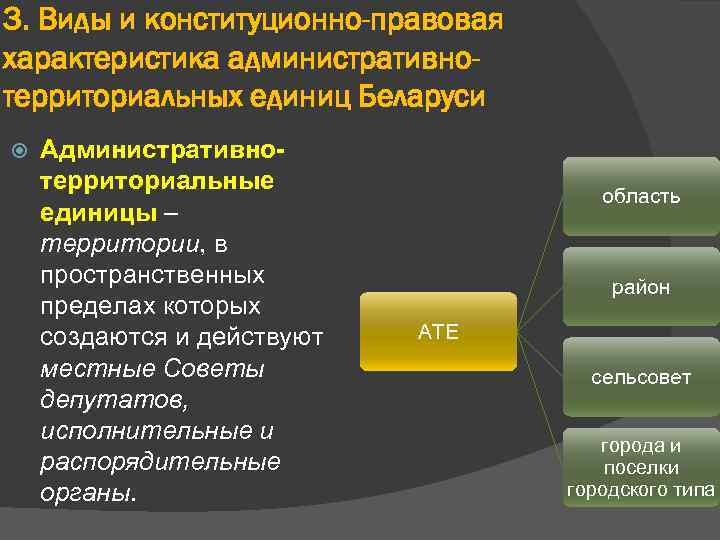 3. Виды и конституционно-правовая характеристика административно-территориальных единиц Беларуси

Административно-территориальные единицы – территории, в пространственных пределах которых создаются и действуют местные Советы депутатов, исполнительные и распорядительные органы.

АТЕ

область

район

сельсовет

города и поселки городского типа